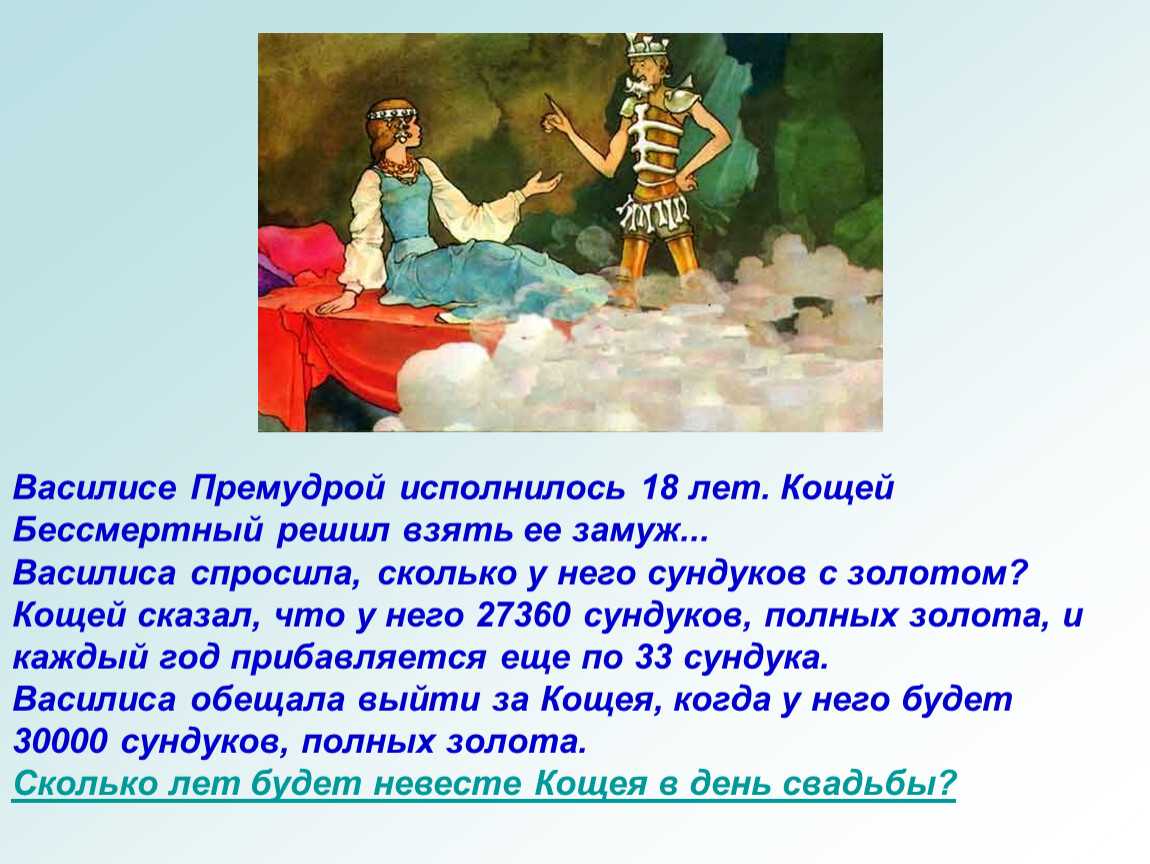 Василисе Премудрой исполнилось 18 лет. Кощей Бессмертный решил взять ее замуж...
Василиса спросила, сколько у него сундуков с золотом?
Кощей сказал, что у него 27360 сундуков, полных золота, и каждый год прибавляется еще по 33 сундука.
Василиса обещала выйти за Кощея, когда у него будет 30000 сундуков, полных золота.
Сколько лет будет невесте Кощея в день свадьбы?